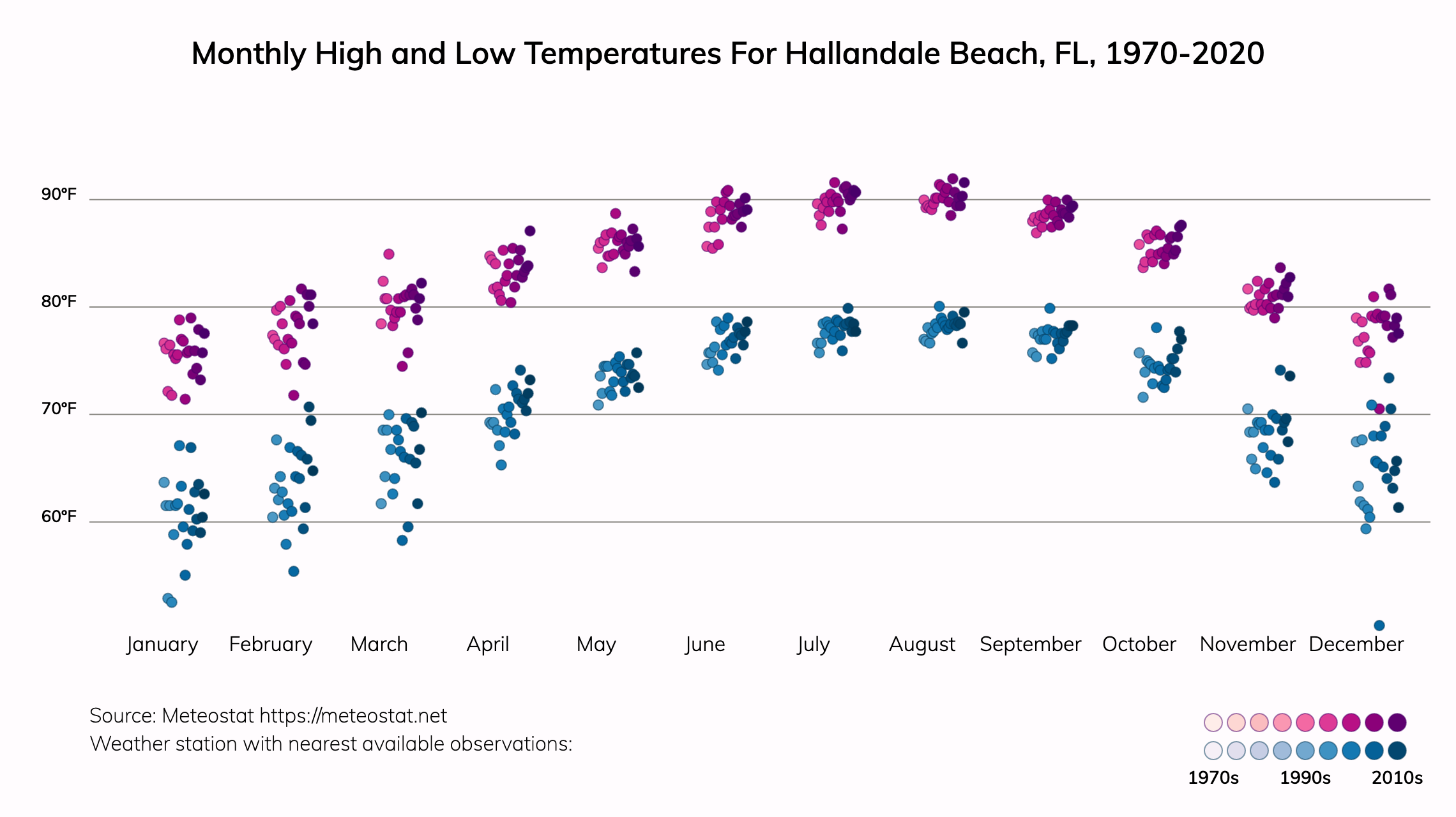 Monthly High and Low Temperatures For Hallandale Beach, FL, 1970-2020

90°F
80°F
70°F
60°F

January February March April May June July August September October November December

Source: Meteostat https://meteostat.net
Weather station with nearest available observations:

1970s 1990s 2010s